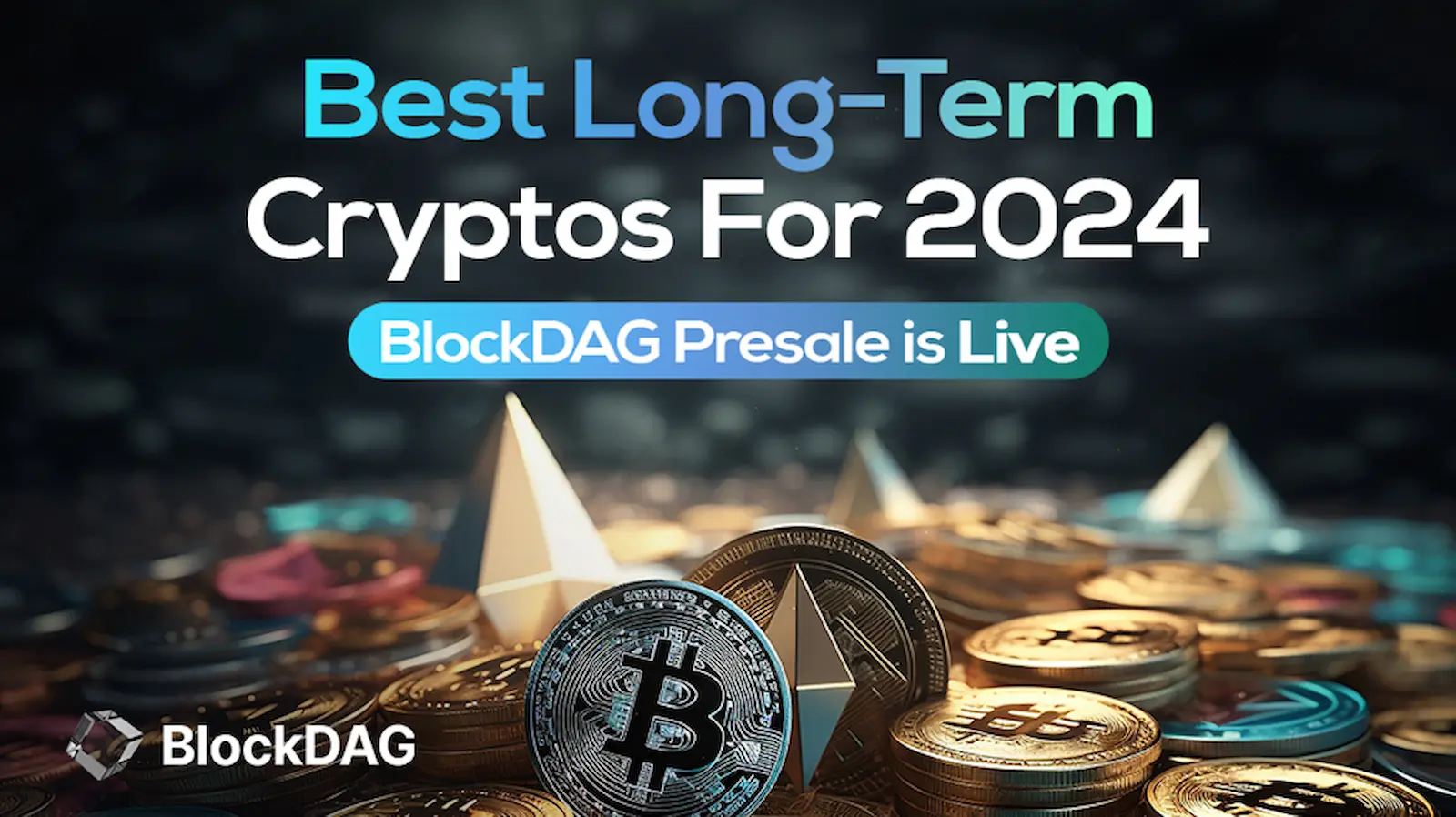 Best Long-Term Cryptos For 2024

BlockDAG Presale is Live

BlockDAG